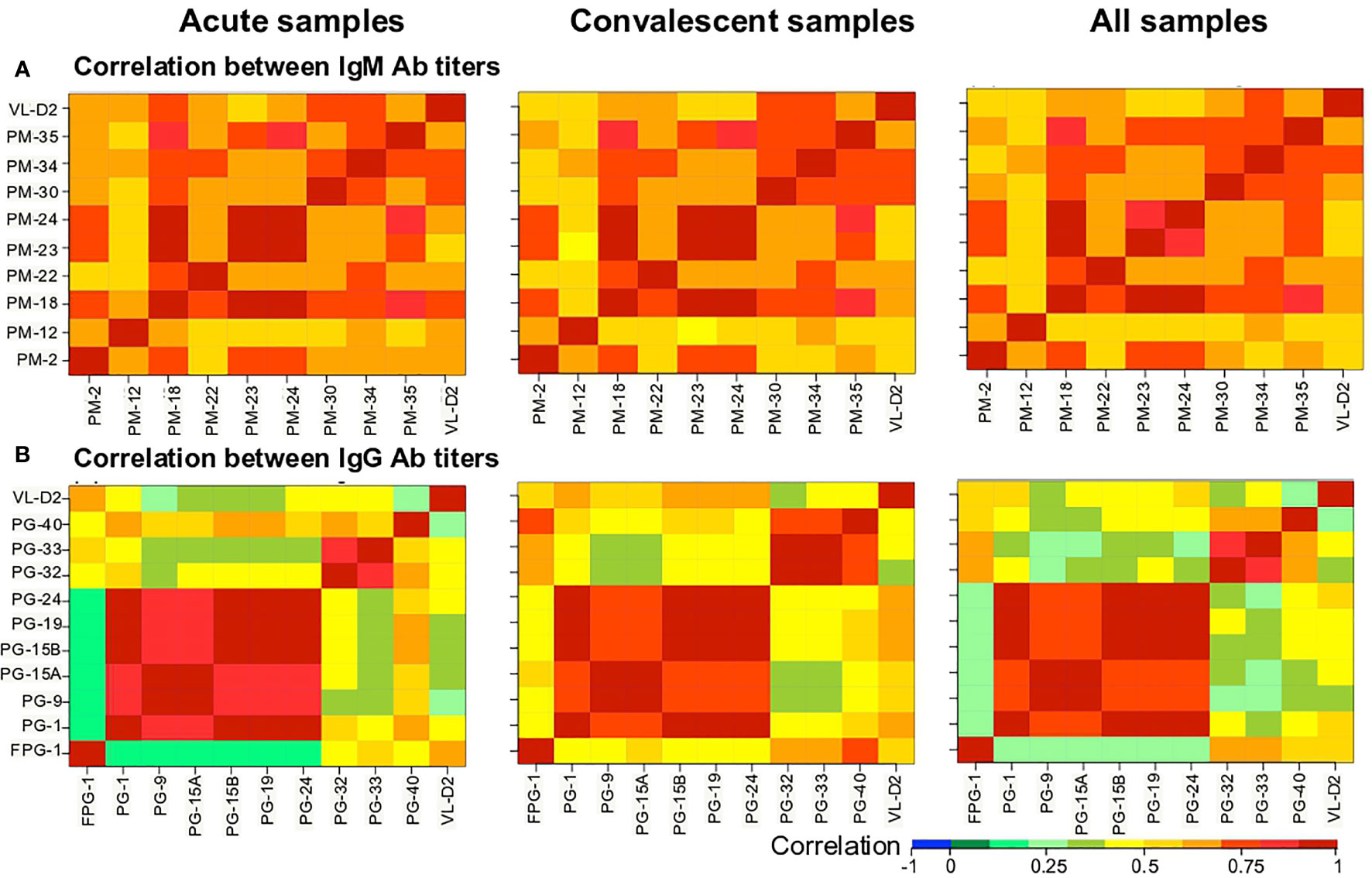 Acute samples

Convalescent samples

All samples

A

Correlation between IgM Ab titers

VL-D2
PM-35
PM-34
PM-30
PM-24
PM-23
PM-22
PM-18
PM-12
PM-2

PM-2
PM-12
PM-18
PM-22
PM-23
PM-24
PM-30
PM-34
PM-35
VL-D2

PM-2
PM-12
PM-18
PM-22
PM-23
PM-24
PM-30
PM-34
PM-35
VL-D2

PM-2
PM-12
PM-18
PM-22
PM-23
PM-24
PM-30
PM-34
PM-35
VL-D2

B

Correlation between IgG Ab titers

VL-D2
PG-40
PG-33
PG-32
PG-24
PG-19
PG-15B
PG-15A
PG-9
PG-1
FPG-1

FPG-1
PG-1
PG-9
PG-15A
PG-15B
PG-19
PG-24
PG-32
PG-33
PG-40
VL-D2

FPG-1
PG-1
PG-9
PG-15A
PG-15B
PG-19
PG-24
PG-32
PG-33
PG-40
VL-D2

FPG-1
PG-1
PG-9
PG-15A
PG-15B
PG-19
PG-24
PG-32
PG-33
PG-40
VL-D2

Correlation

-1
0
0.25
0.5
0.75
1